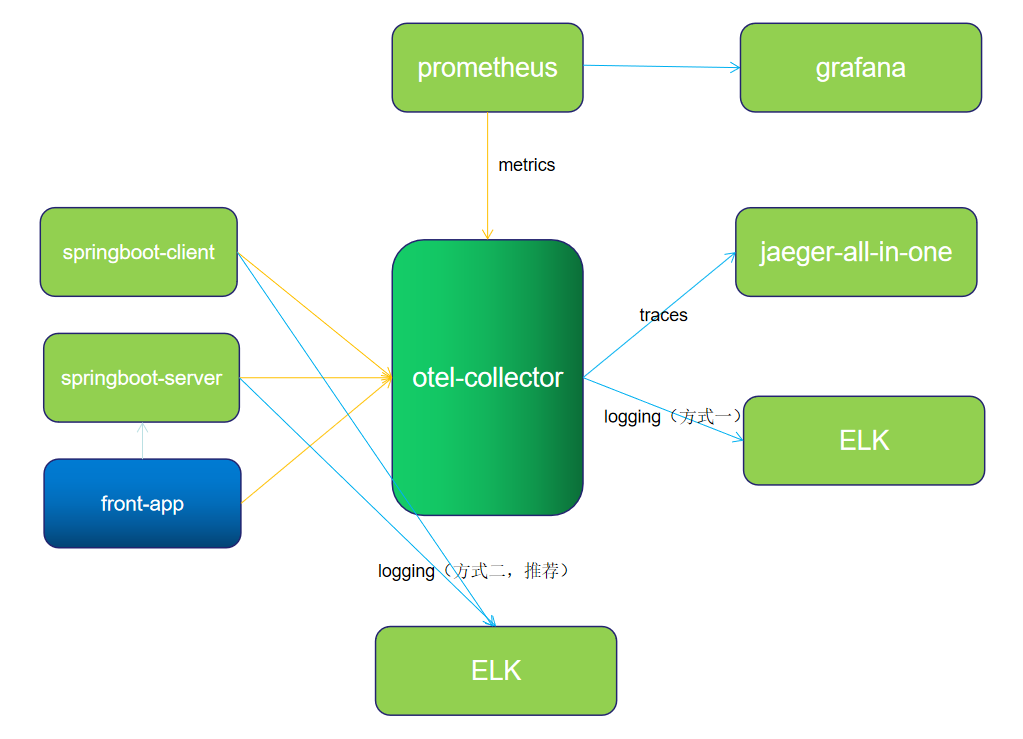 prometheus

grafana

metrics

springboot-client

jaeger-all-in-one

traces

springboot-server

otel-collector

logging（方式一）

ELK

front-app

logging（方式二，推荐）

ELK